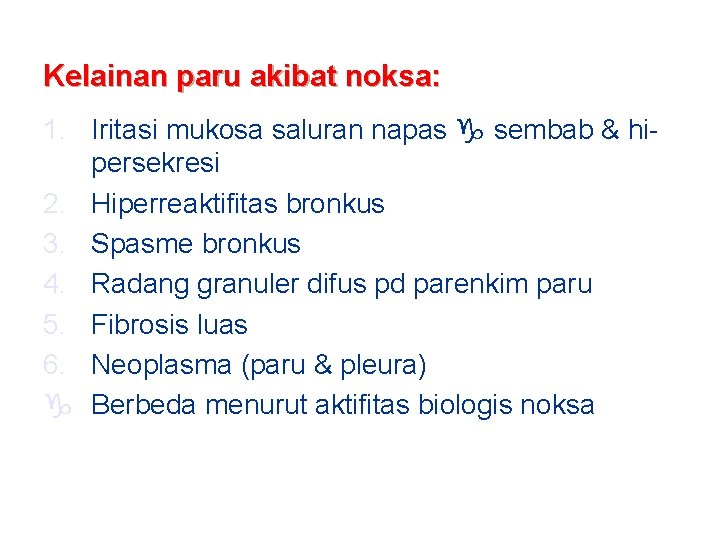 Kelainan paru akibat noksa:

1. Iritasi mukosa saluran napas ♑ sembab & hipersekresi
2. Hiperreaktifitas bronkus
3. Spasme bronkus
4. Radang granuler difus pd parenkim paru
5. Fibrosis luas
6. Neoplasma (paru & pleura)
♑ Berbeda menurut aktifitas biologis noksa